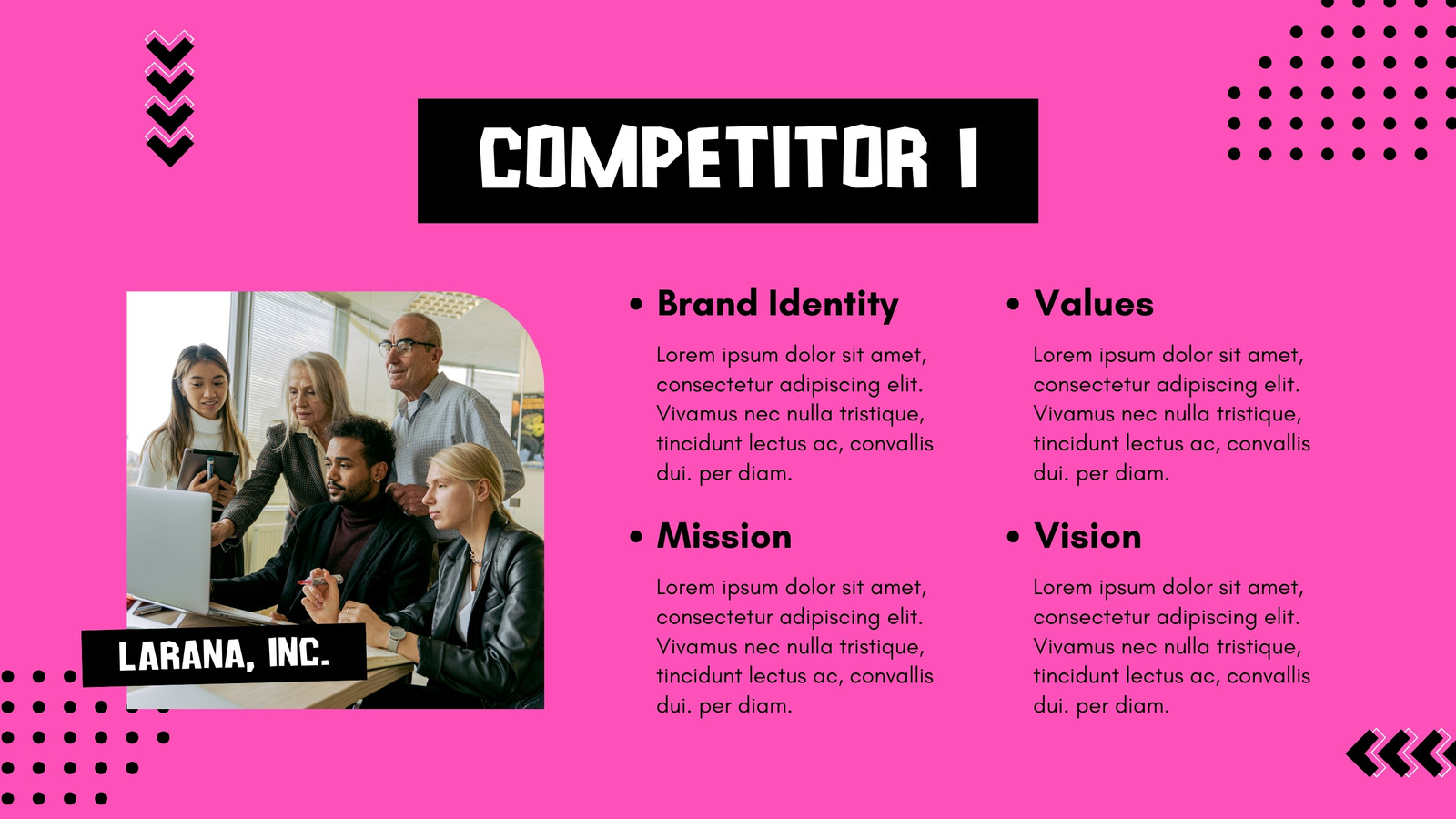 COMPETITOR 1

LARANA, INC.

• Brand Identity

Lorem ipsum dolor sit amet, consectetur adipiscing elit. Vivamus nec nulla tristique, tincidunt lectus ac, convallis dui. per diam.

• Mission

Lorem ipsum dolor sit amet, consectetur adipiscing elit. Vivamus nec nulla tristique, tincidunt lectus ac, convallis dui. per diam.

• Values

Lorem ipsum dolor sit amet, consectetur adipiscing elit. Vivamus nec nulla tristique, tincidunt lectus ac, convallis dui. per diam.

• Vision

Lorem ipsum dolor sit amet, consectetur adipiscing elit. Vivamus nec nulla tristique, tincidunt lectus ac, convallis dui. per diam.